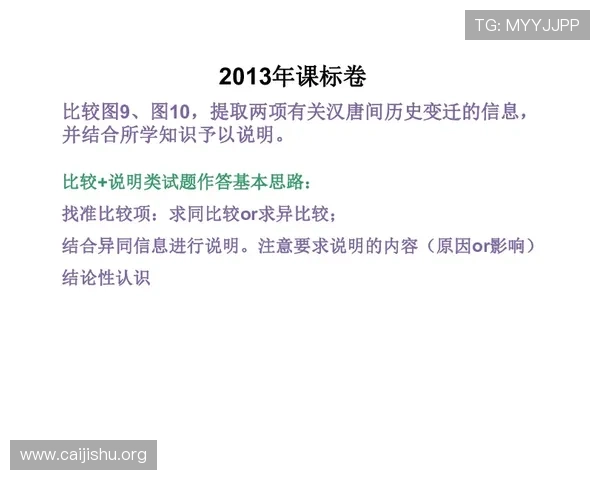 TG: MYYJJPP

2013年课标卷

比较图9、图10，提取两项有关汉唐间历史变迁的信息，并结合所学知识予以说明。

比较+说明类试题作答基本思路：

找准比较项：求同比较or求异比较；

结合异同信息进行说明。注意要求说明的内容（原因or影响）

结论性认识

www.caijishu.org